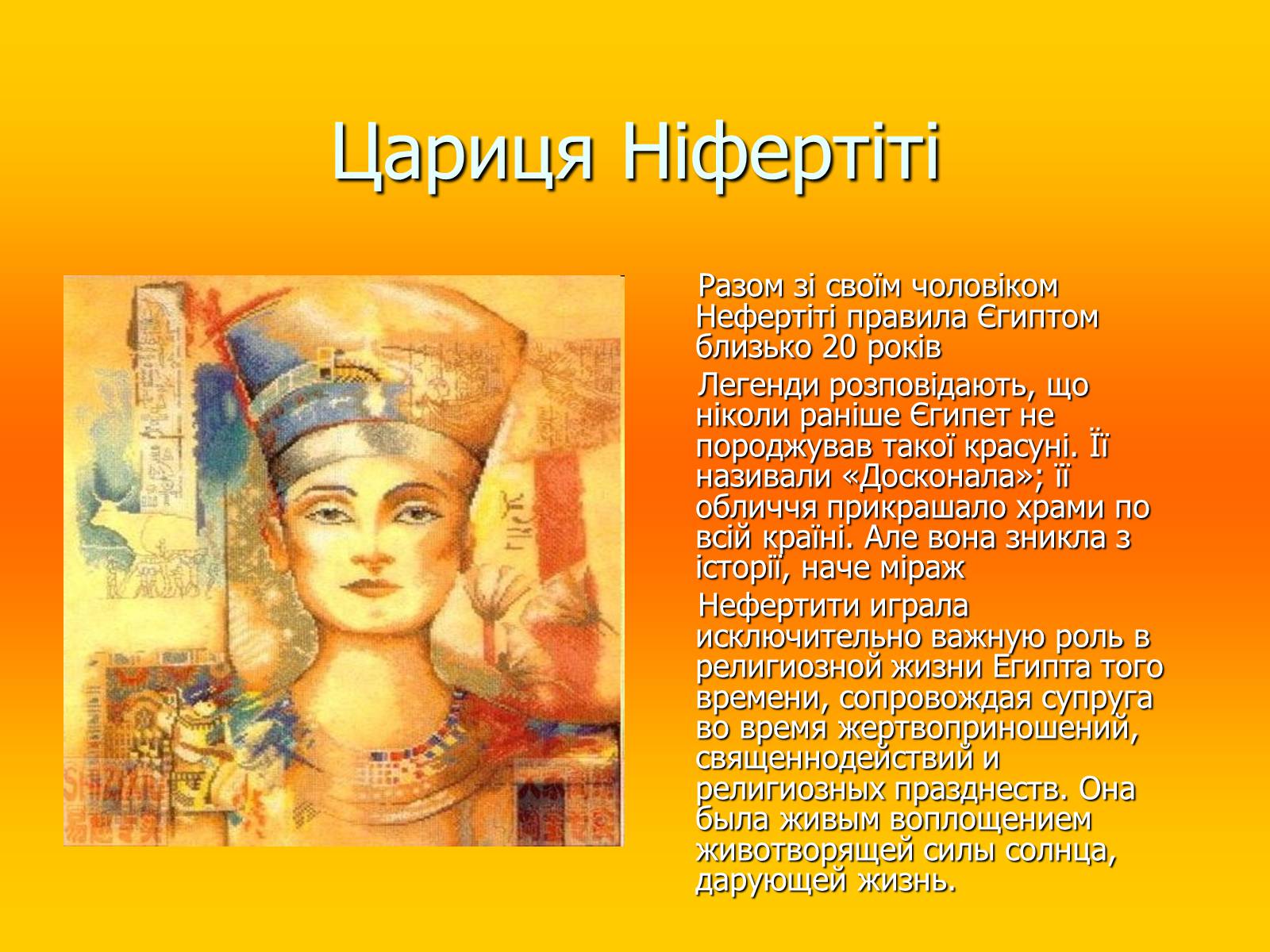 Цариця Ніфертіті

Разом зі своїм чоловіком Нефертіті правила Єгиптом близько 20 років

Легенди розповідають, що ніколи раніше Єгипет не породжував такої красуні. Її називали «Досконала»; її обличчя прикрашало храми по всій країні. Але вона зникла з історії, наче міраж

Нефертити играла исключительно важную роль в религиозной жизни Египта того времени, сопровождая супруга во время жертвоприношений, священнодействий и религиозных празднеств. Она была живым воплощением животворящей силы солнца, дарующей жизнь.